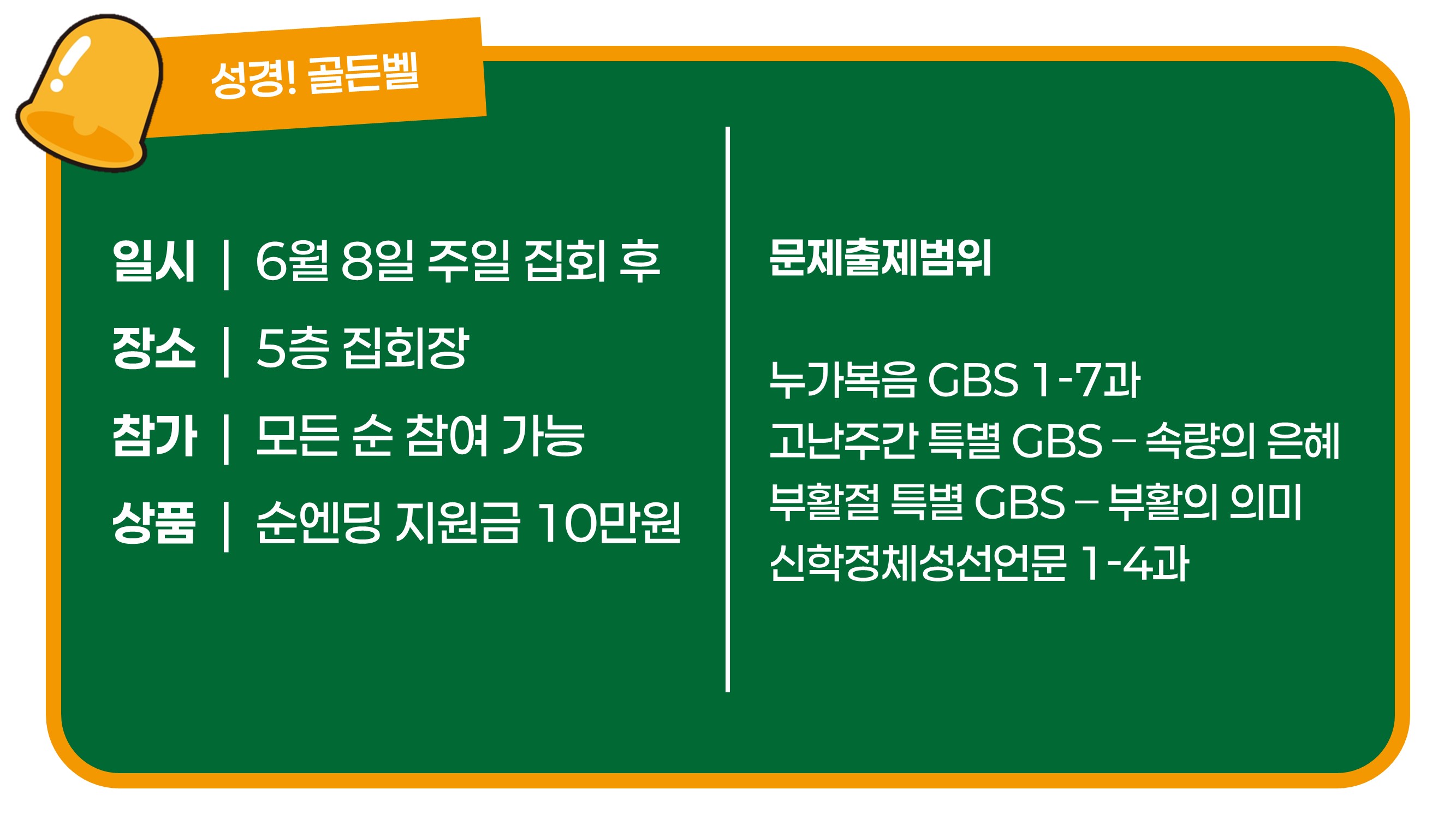 성경! 골든벨

일시 | 6월 8일 주일 집회 후
장소 | 5층 집회장
참가 | 모든 순 참여 가능
상품 | 순엔딩 지원금 10만원

문제출제범위

누가복음 GBS 1-7과
고난주간 특별 GBS – 속량의 은혜
부활절 특별 GBS – 부활의 의미
신학정체성선언문 1-4과